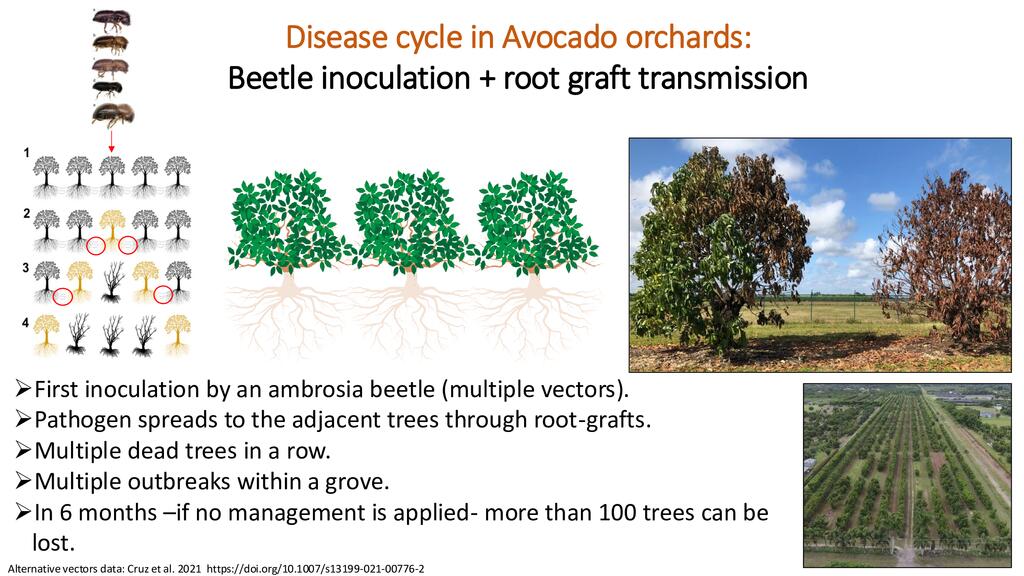 Disease cycle in Avocado orchards:
Beetle inoculation + root graft transmission

1
2
3
4

➢First inoculation by an ambrosia beetle (multiple vectors).
➢Pathogen spreads to the adjacent trees through root-grafts.
➢Multiple dead trees in a row.
➢Multiple outbreaks within a grove.
➢In 6 months –if no management is applied- more than 100 trees can be lost.

Alternative vectors data: Cruz et al. 2021 https://doi.org/10.1007/s13199-021-00776-2